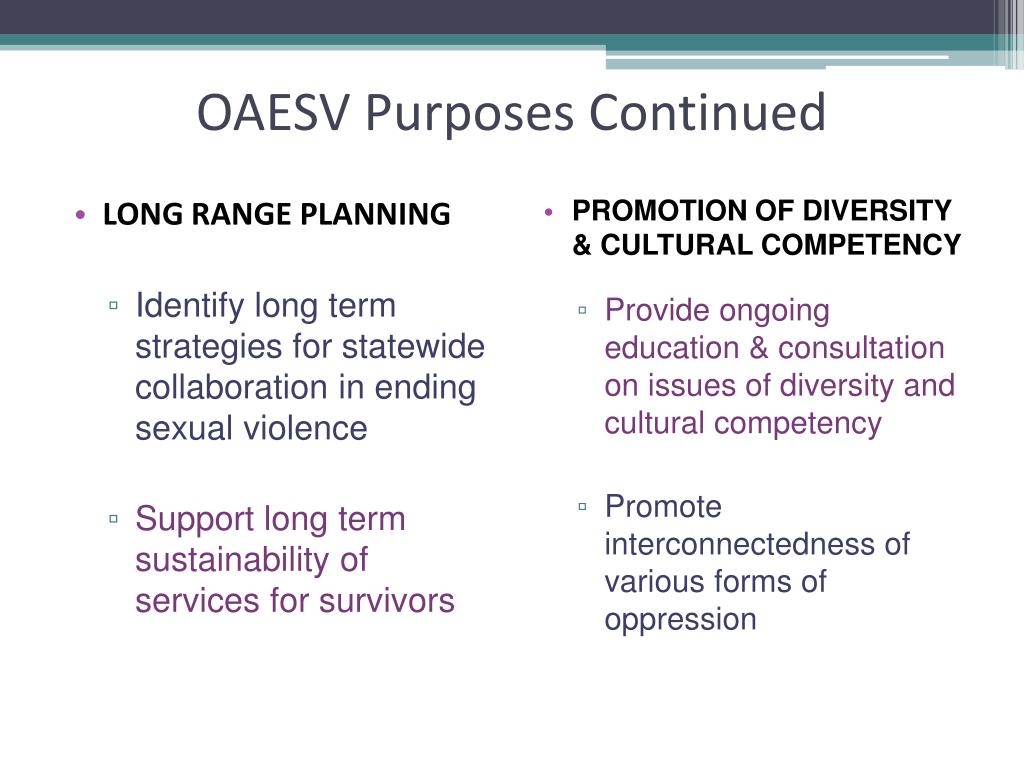 OAESV Purposes Continued

• LONG RANGE PLANNING

▫ Identify long term strategies for statewide collaboration in ending sexual violence

▫ Support long term sustainability of services for survivors

• PROMOTION OF DIVERSITY & CULTURAL COMPETENCY

▫ Provide ongoing education & consultation on issues of diversity and cultural competency

▫ Promote interconnectedness of various forms of oppression